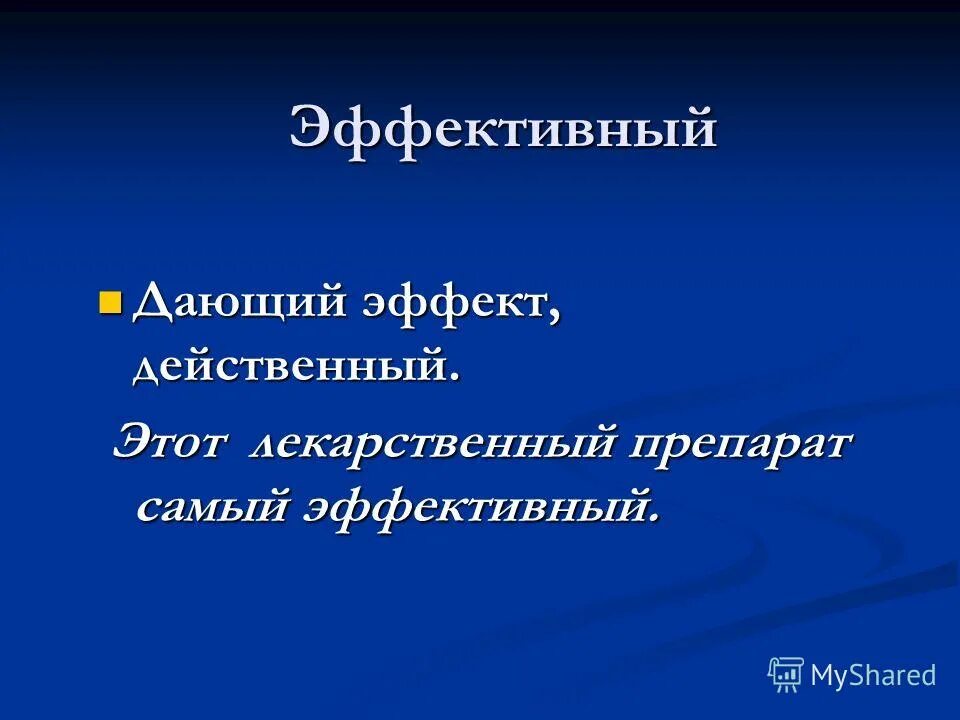 Эффективный

Дающий эффект, действенный.

Этот лекарственный препарат самый эффективный.

MyShared